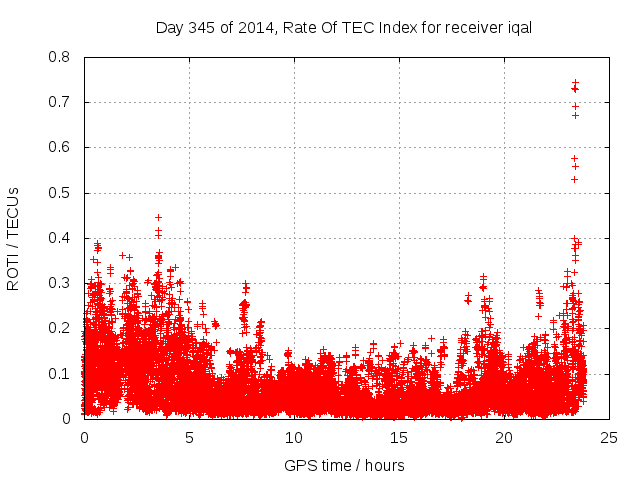 Day 345 of 2014, Rate Of TEC Index for receiver iqal

ROTI / TECUs

0.8
0.7
0.6
0.5
0.4
0.3
0.2
0.1
0

0
5
10
15
20
25

GPS time / hours